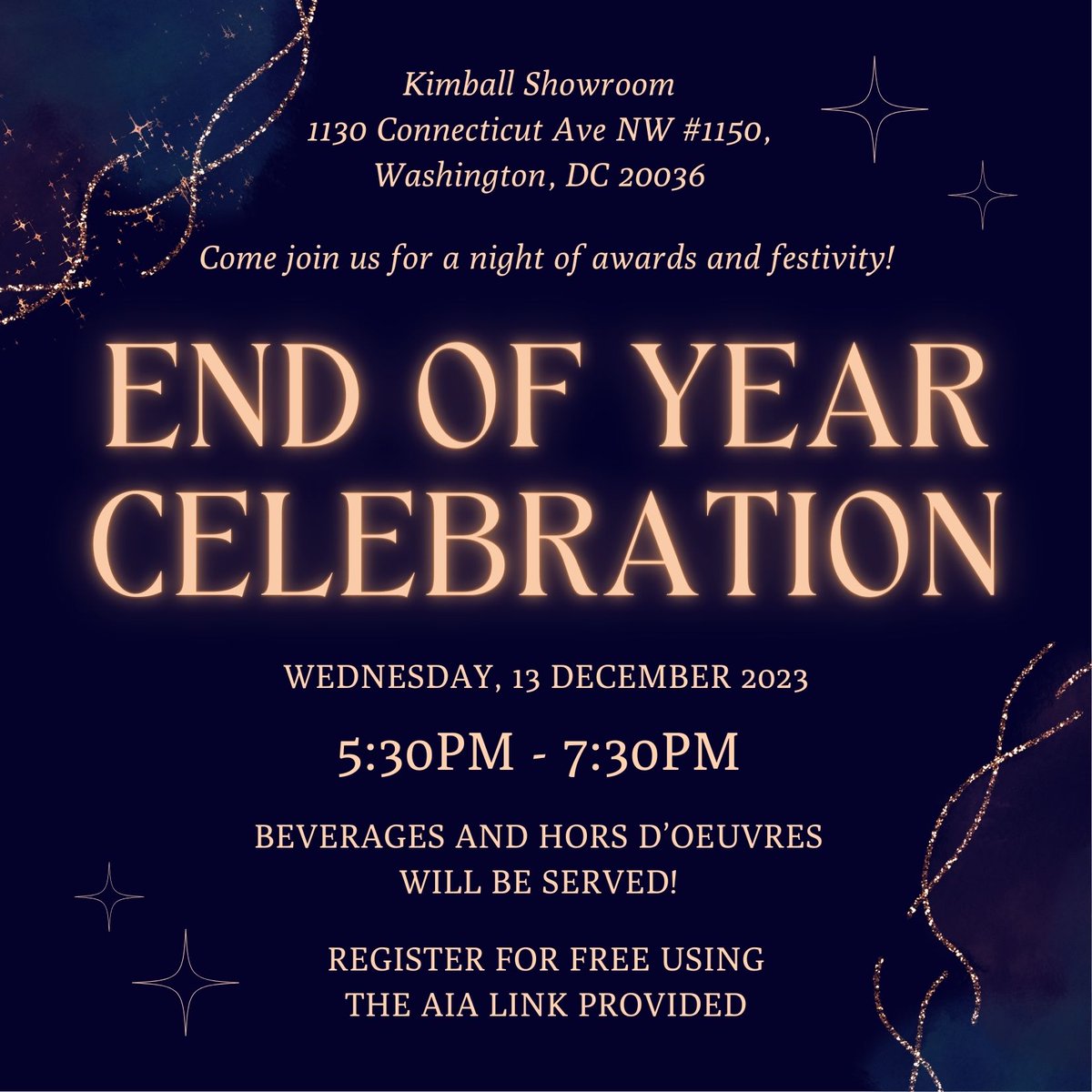 Kimball Showroom
1130 Connecticut Ave NW #1150,
Washington, DC 20036

Come join us for a night of awards and festivity!

END OF YEAR CELEBRATION

WEDNESDAY, 13 DECEMBER 2023

5:30PM - 7:30PM

BEVERAGES AND HORS D'OEUVRES WILL BE SERVED!

REGISTER FOR FREE USING THE AIA LINK PROVIDED